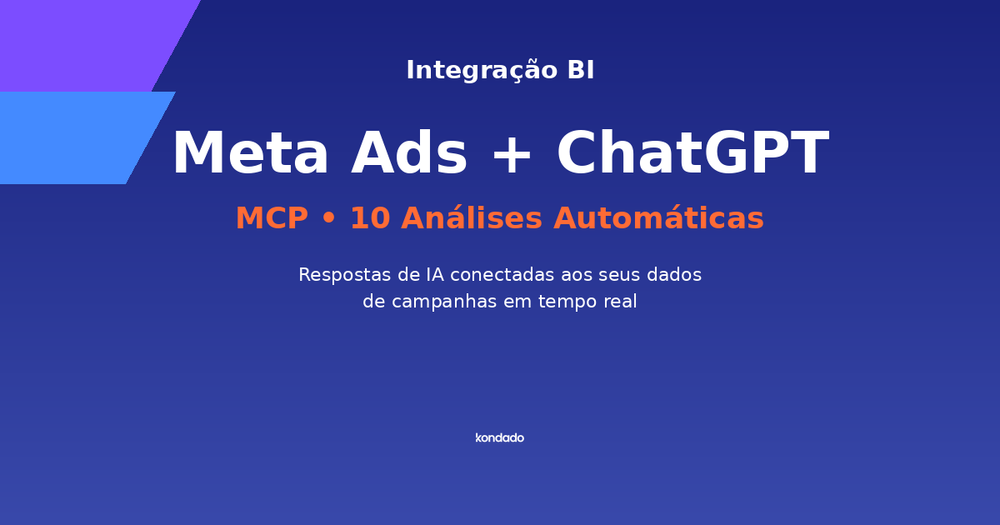 Integração BI

Meta Ads + ChatGPT

MCP • 10 Análises Automáticas

Respostas de IA conectadas aos seus dados de campanhas em tempo real

kondado